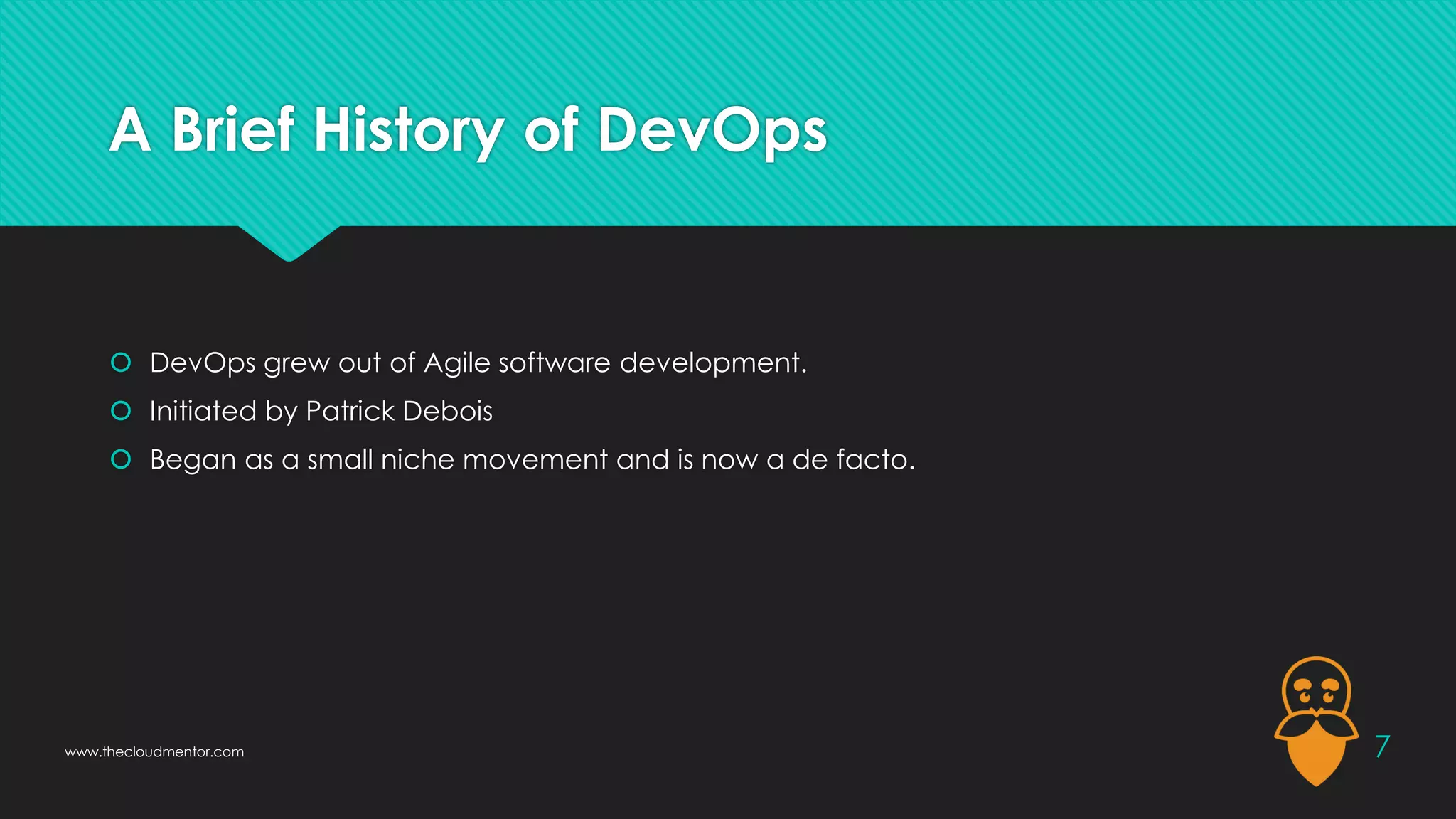 A Brief History of DevOps

DevOps grew out of Agile software development.

Initiated by Patrick Debois

Began as a small niche movement and is now a de facto.

www.thecloudmentor.com

7